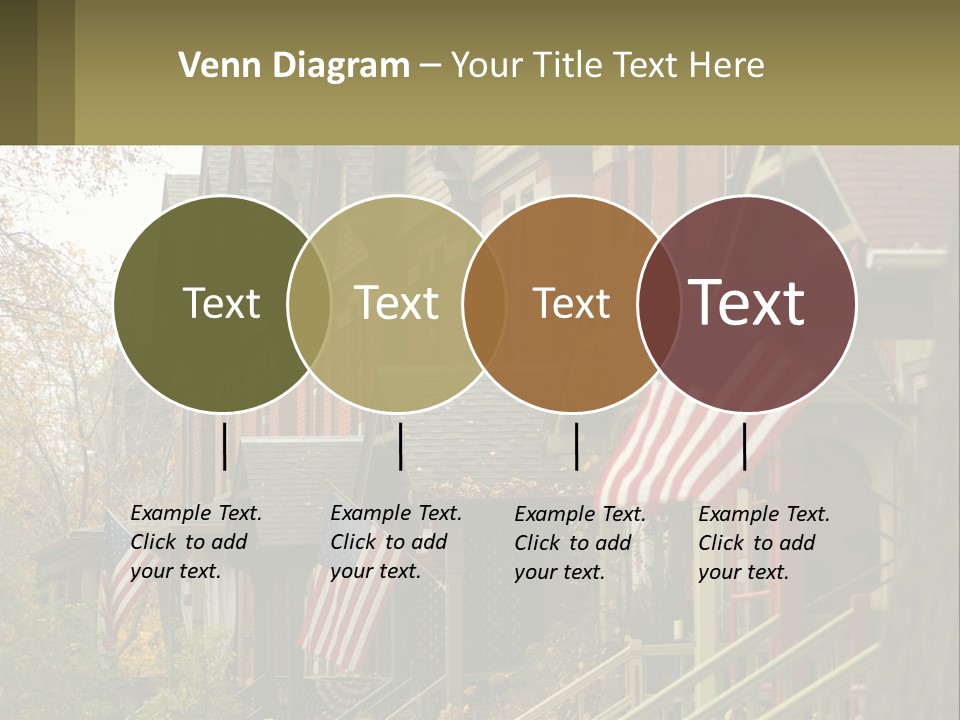 Venn Diagram – Your Title Text Here

Text

Text

Text

Text

Example Text. Click to add your text.

Example Text. Click to add your text.

Example Text. Click to add your text.

Example Text. Click to add your text.